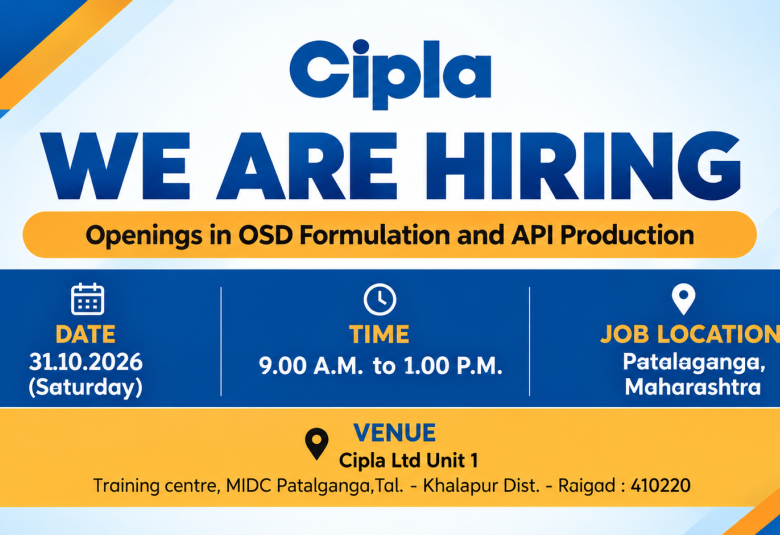 Cipla

WE ARE HIRING

Openings in OSD Formulation and API Production

DATE
31.10.2026
(Saturday)

TIME
9.00 A.M. to 1.00 P.M.

JOB LOCATION
Patalaganga,
Maharashtra

VENUE
Cipla Ltd Unit 1
Training centre, MIDC Patalganga,Tal. - Khalapur Dist. - Raigad : 410220